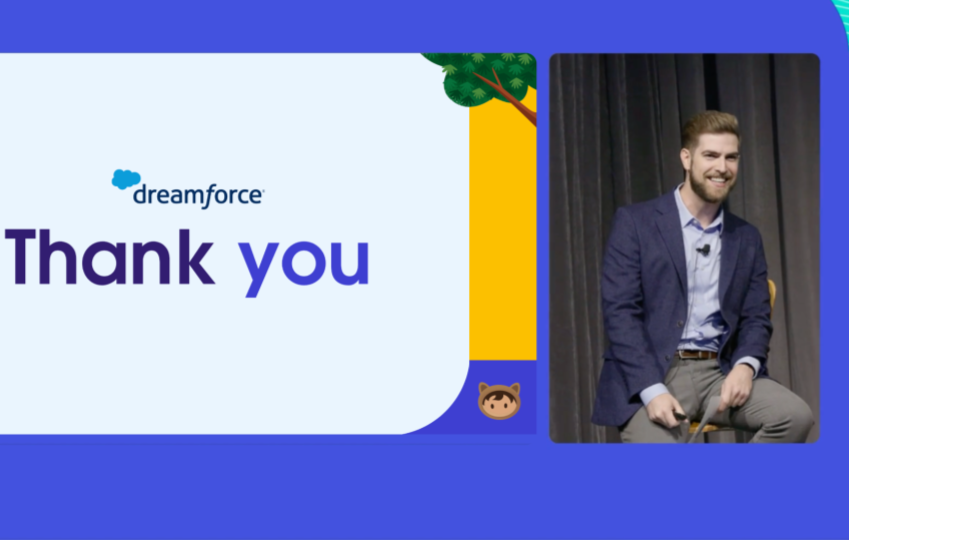 dreamforce

Thank you